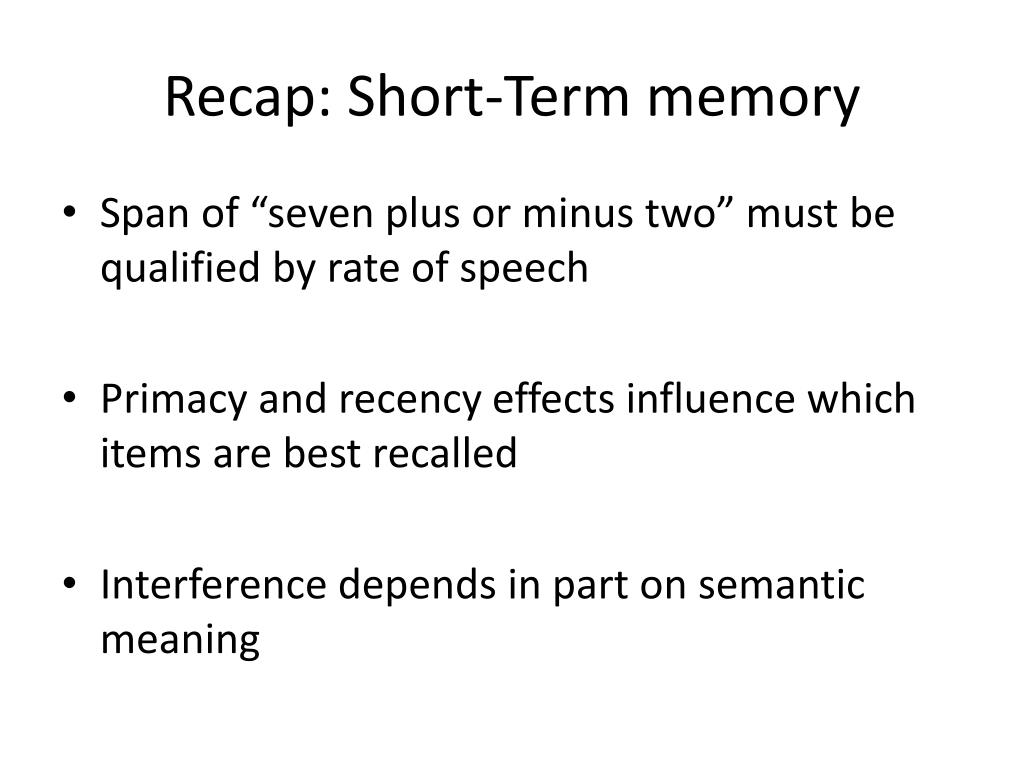 Recap: Short-Term memory

• Span of “seven plus or minus two” must be qualified by rate of speech

• Primacy and recency effects influence which items are best recalled

• Interference depends in part on semantic meaning